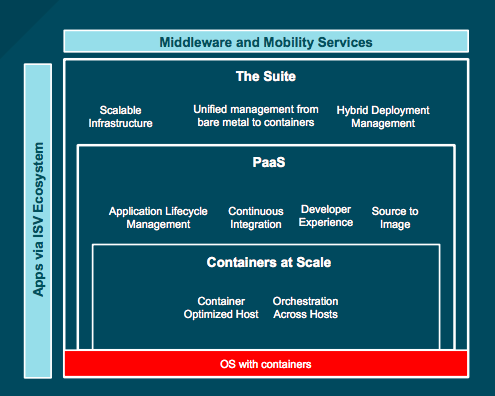 Middleware and Mobility Services

Apps via ISV Ecosystem

The Suite

Scalable Infrastructure

Unified management from bare metal to containers

Hybrid Deployment Management

PaaS

Application Lifecycle Management

Continuous Integration

Developer Experience

Source to Image

Containers at Scale

Container Optimized Host

Orchestration Across Hosts

OS with containers